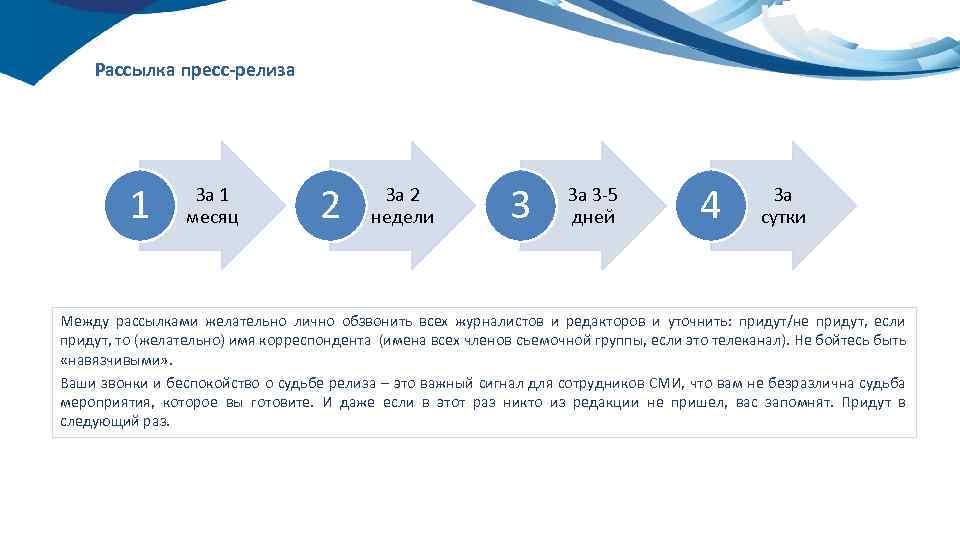 Рассылка пресс-релиза

1 За 1 месяц

2 За 2 недели

3 За 3-5 дней

4 За сутки

Между рассылками желательно лично обзвонить всех журналистов и редакторов и уточнить: придут/не придут, если придут, то (желательно) имя корреспондента (имена всех членов съемочной группы, если это телеканал). Не бойтесь быть «навязчивыми».

Ваши звонки и беспокойство о судьбе релиза – это важный сигнал для сотрудников СМИ, что вам не безразлична судьба мероприятия, которое вы готовите. И даже если в этот раз никто из редакции не пришел, вас запомнят. Придут в следующий раз.